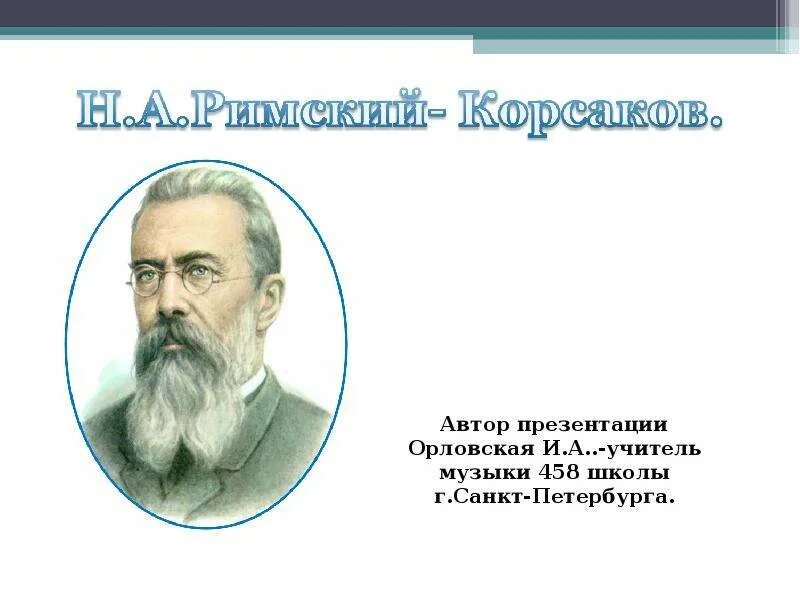 Н.А.Римский- Корсаков.

Автор презентации Орловская И.А..-учитель музыки 458 школы г.Санкт-Петербурга.